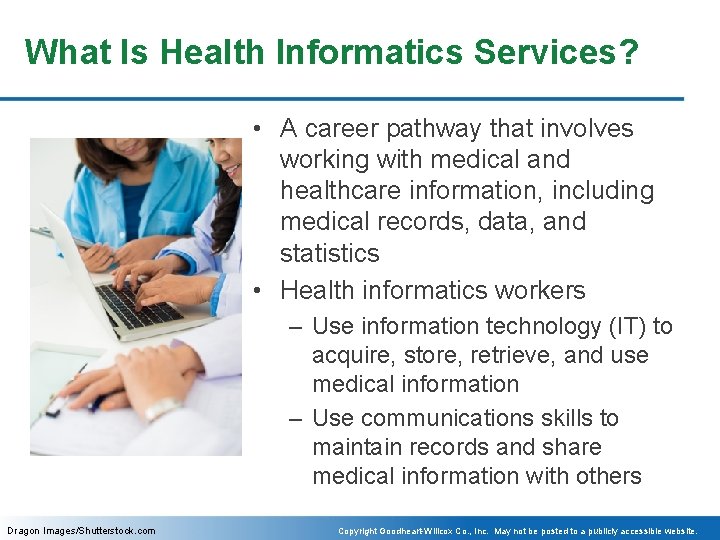 What Is Health Informatics Services?

• A career pathway that involves working with medical and healthcare information, including medical records, data, and statistics

• Health informatics workers

– Use information technology (IT) to acquire, store, retrieve, and use medical information

– Use communications skills to maintain records and share medical information with others

Dragon Images/Shutterstock.com

Copyright Goodheart-Willcox Co., Inc. May not be posted to a publicly accessible website.